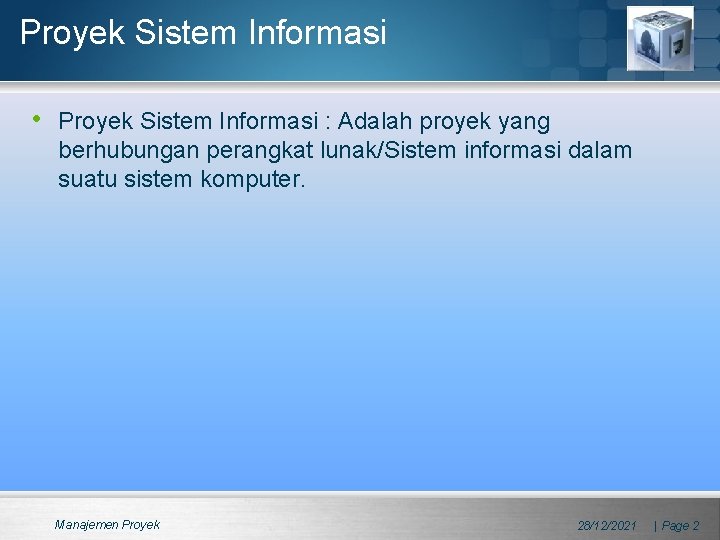 Proyek Sistem Informasi

• Proyek Sistem Informasi : Adalah proyek yang berhubungan perangkat lunak/Sistem informasi dalam suatu sistem komputer.

Manajemen Proyek

28/12/2021 | Page 2